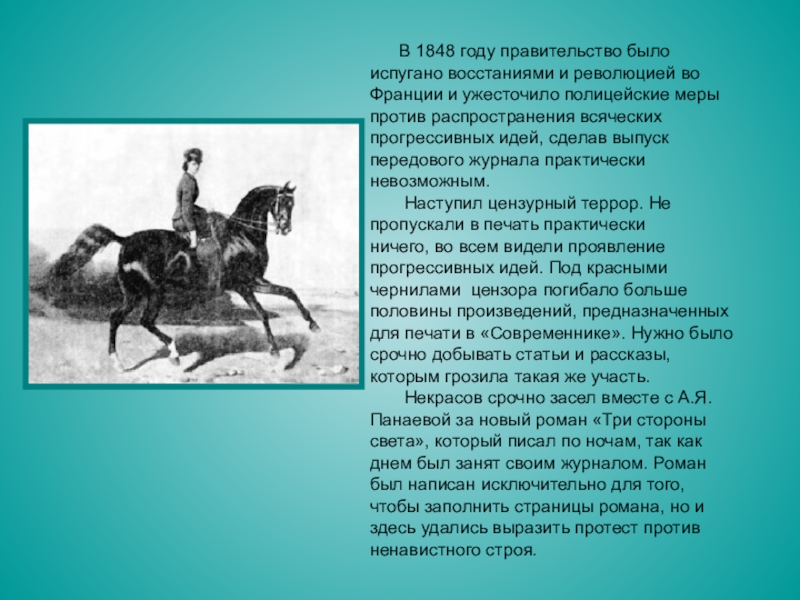 В 1848 году правительство было испугано восстаниями и революцией во Франции и ужесточило полицейские меры против распространения всяческих прогрессивных идей, сделав выпуск передового журнала практически невозможным.

Наступил цензурный террор. Не пропускали в печать практически ничего, во всем видели проявление прогрессивных идей. Под красными чернилами  цензора погибало больше половины произведений, предназначенных для печати в «Современнике». Нужно было срочно добывать статьи и рассказы, которым грозила такая же участь.

Некрасов срочно засел вместе с А.Я. Панаевой за новый роман «Три стороны света», который писал по ночам, так как днем был занят своим журналом. Роман был написан исключительно для того, чтобы заполнить страницы романа, но и здесь удались выразить протест против ненавистного строя.